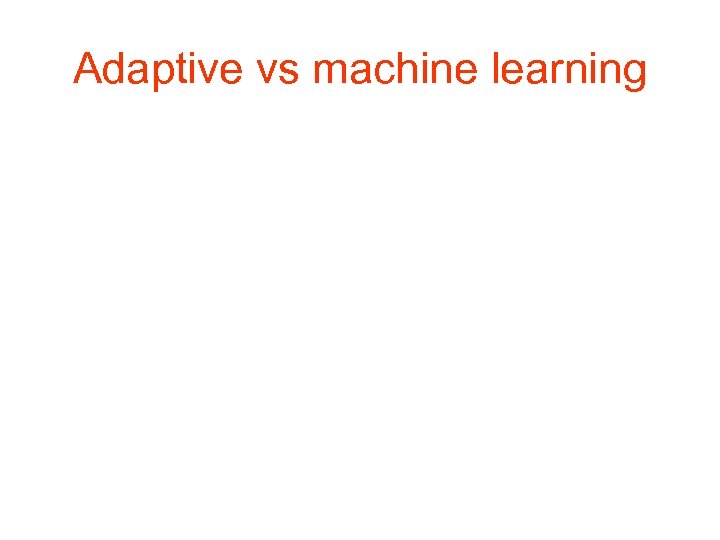 Adaptive vs machine learning